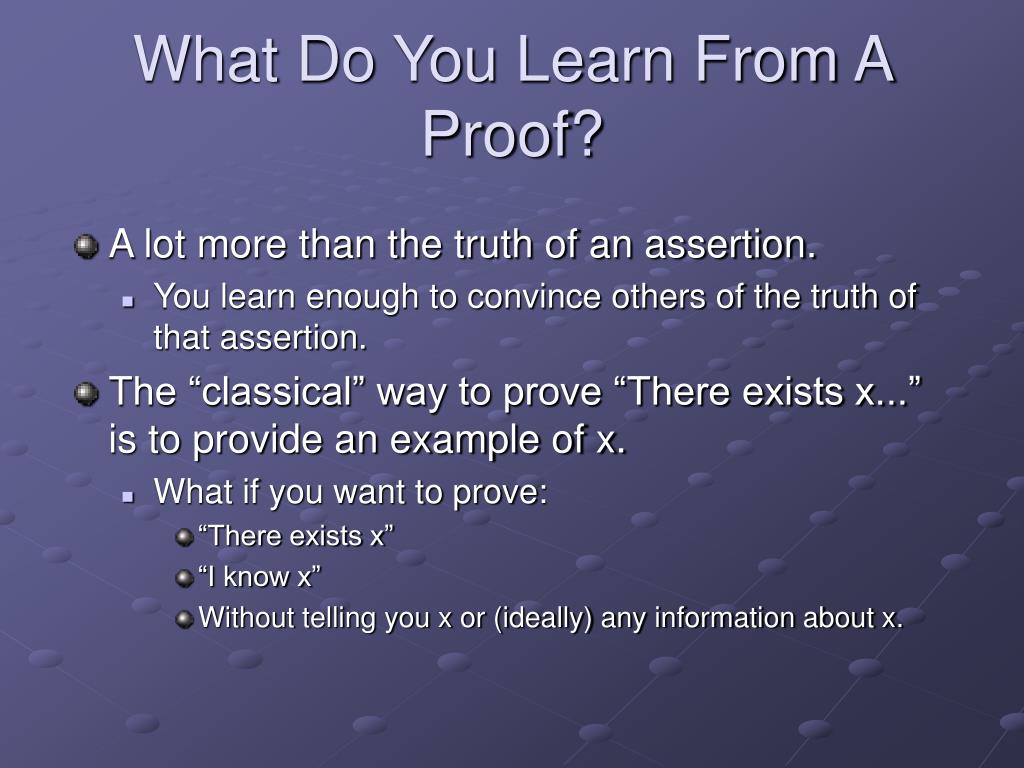 What Do You Learn From A Proof?

A lot more than the truth of an assertion.

You learn enough to convince others of the truth of that assertion.

The “classical” way to prove “There exists x...” is to provide an example of x.

What if you want to prove:

“There exists x”

“I know x”

Without telling you x or (ideally) any information about x.